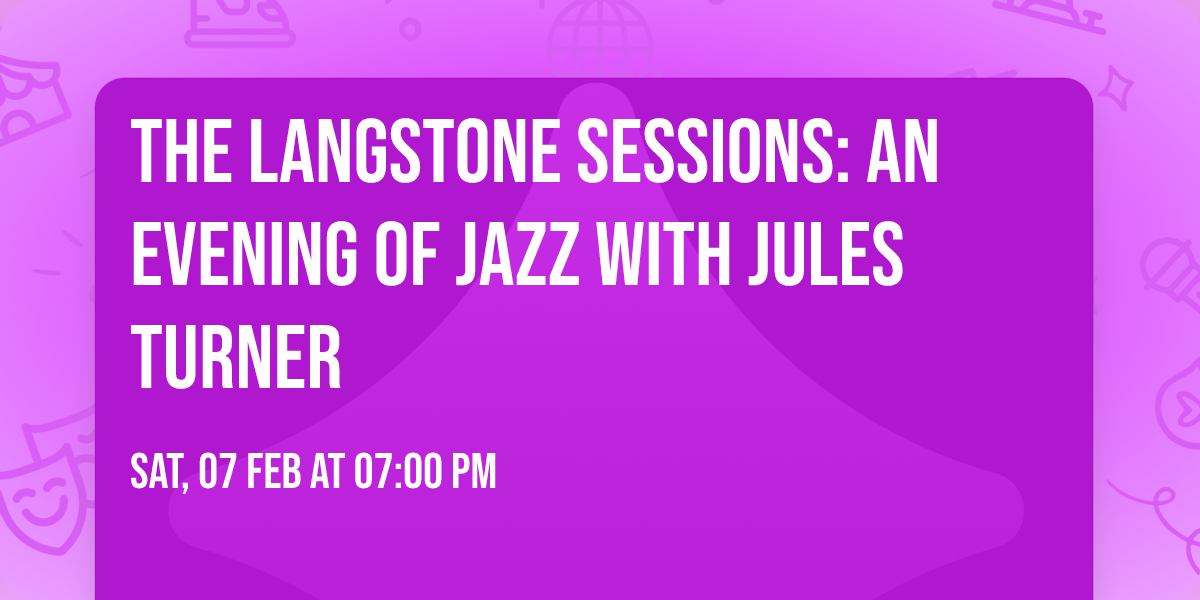 THE LANGSTONE SESSIONS: AN EVENING OF JAZZ WITH JULES TURNER

SAT, 07 FEB AT 07:00 PM